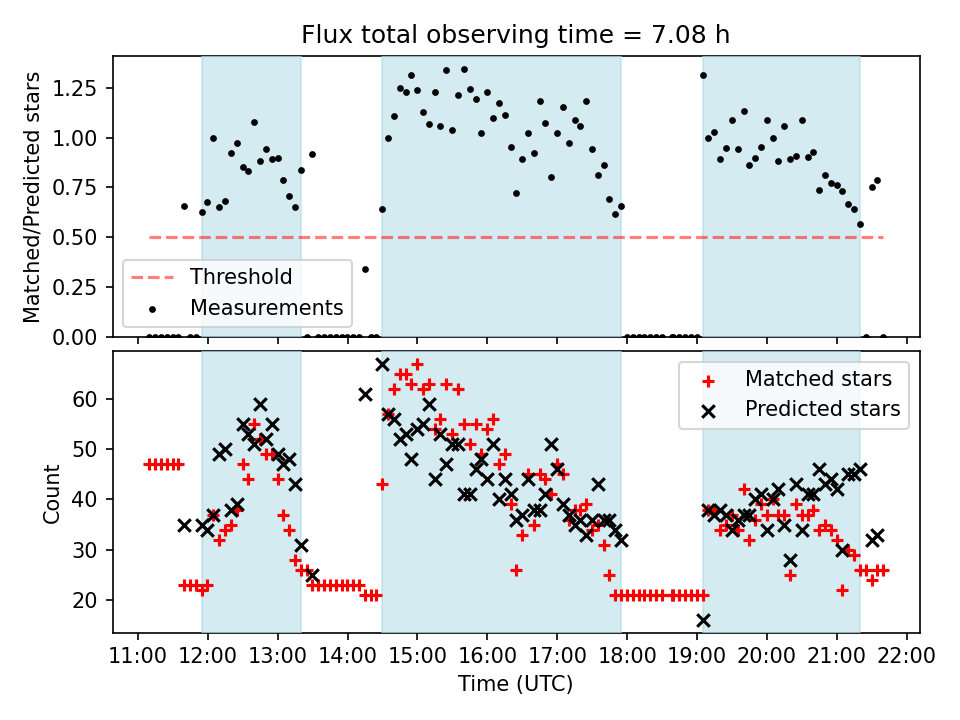 Flux total observing time = 7.08 h

Matched/Predicted stars

1.25
1.00
0.75
0.50
0.25
0.00

Threshold
Measurements

Count

60
50
40
30
20

Matched stars
Predicted stars

11:00 12:00 13:00 14:00 15:00 16:00 17:00 18:00 19:00 20:00 21:00 22:00

Time (UTC)